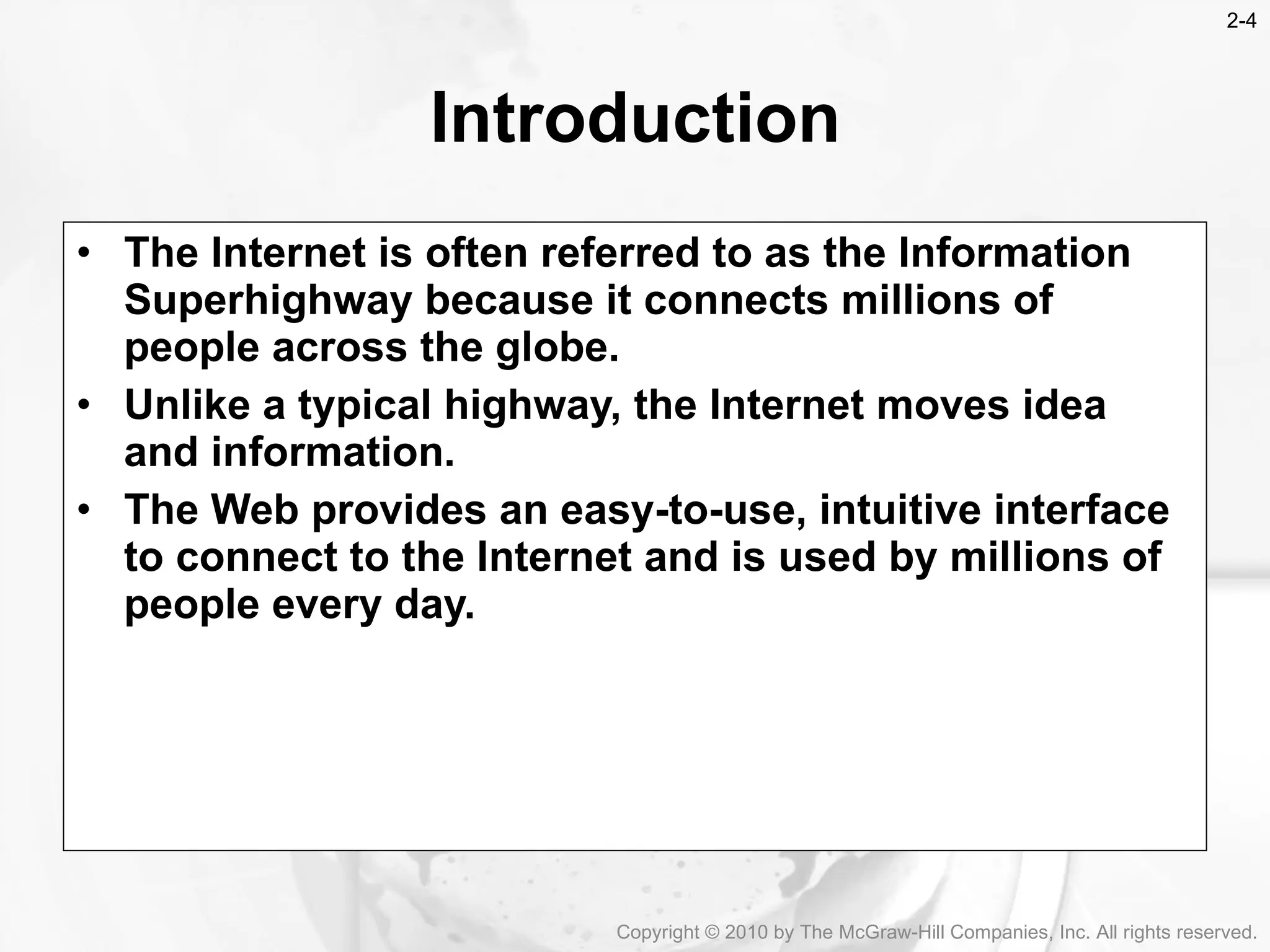 2-4

Introduction

• The Internet is often referred to as the Information Superhighway because it connects millions of people across the globe.
• Unlike a typical highway, the Internet moves idea and information.
• The Web provides an easy-to-use, intuitive interface to connect to the Internet and is used by millions of people every day.

Copyright © 2010 by The McGraw-Hill Companies, Inc. All rights reserved.